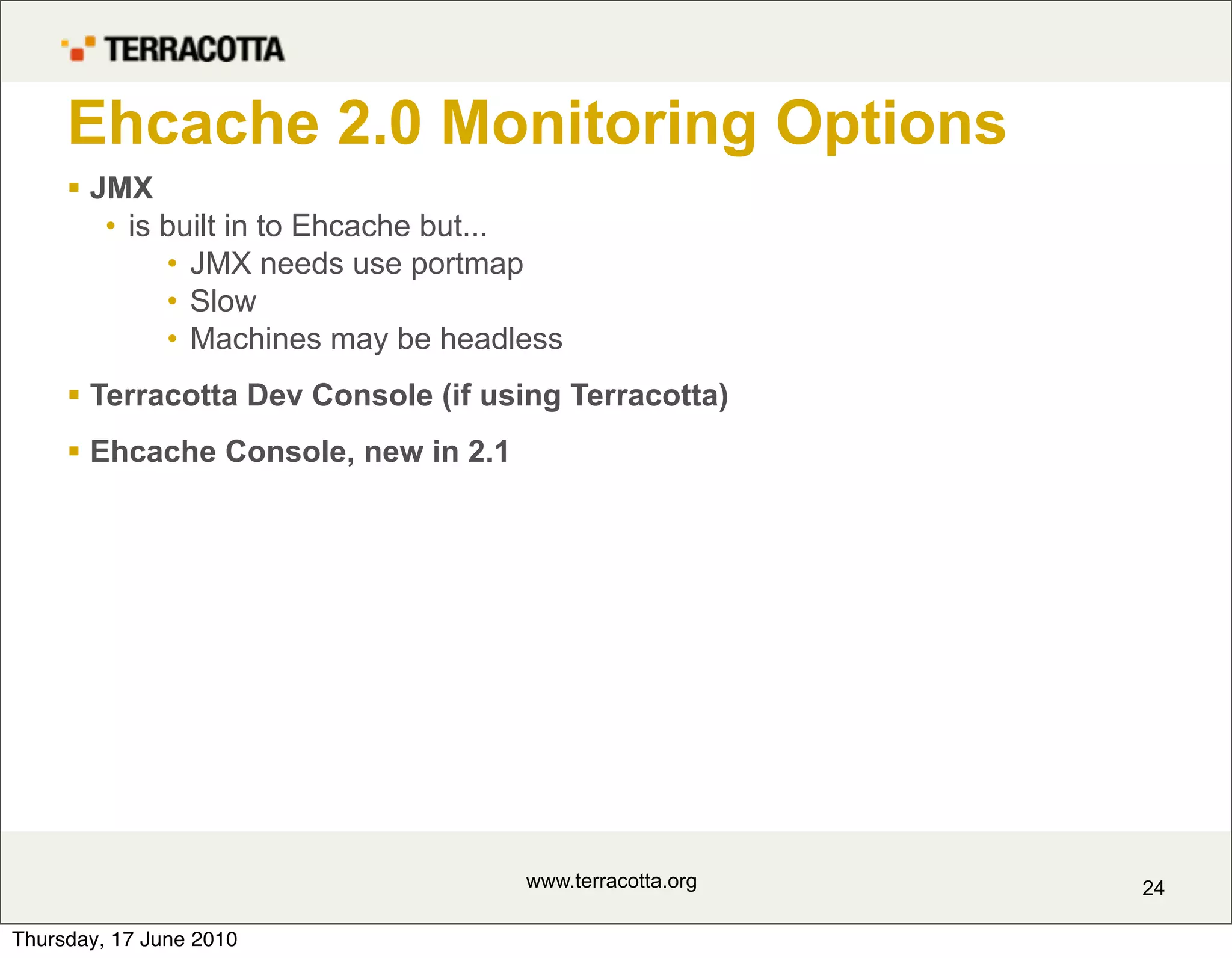 TERRACOTTA

Ehcache 2.0 Monitoring Options

▪ JMX
• is built in to Ehcache but...
• JMX needs use portmap
• Slow
• Machines may be headless

▪ Terracotta Dev Console (if using Terracotta)

▪ Ehcache Console, new in 2.1

www.terracotta.org

24

Thursday, 17 June 2010